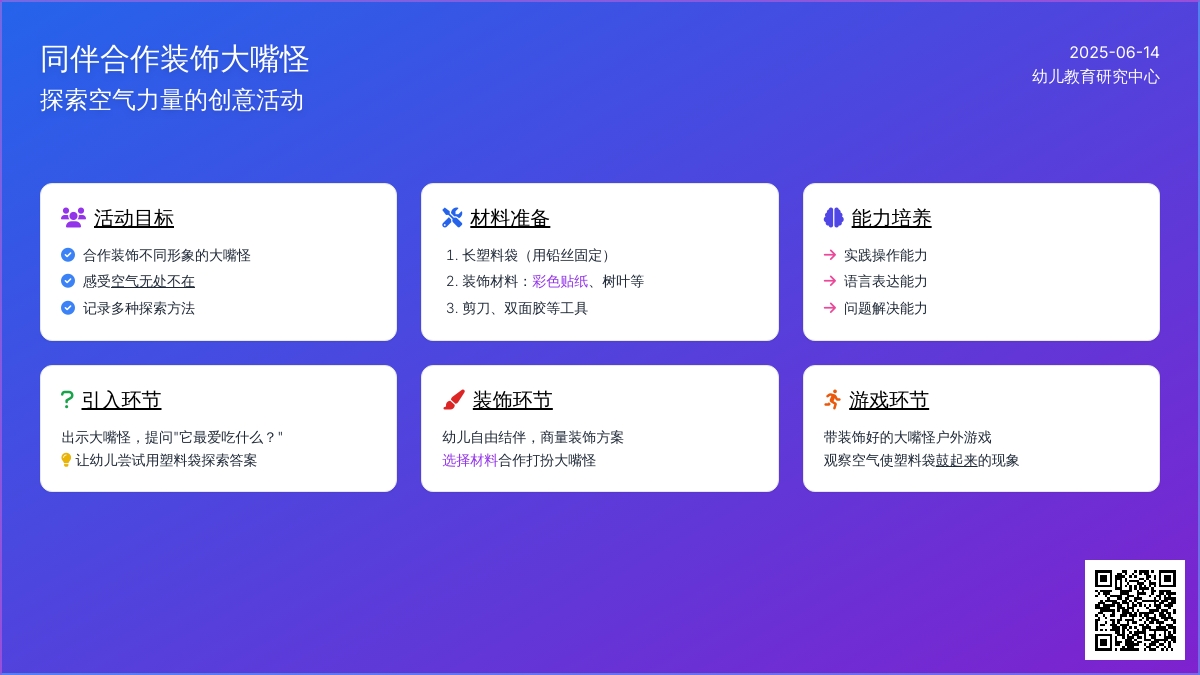 同伴合作装饰大嘴怪
探索空气力量的创意活动

2025-06-14
幼儿教育研究中心

活动目标

合作装饰不同形象的大嘴怪
感受空气无处不在
记录多种探索方法

材料准备

1. 长塑料袋（用铅丝固定）
2. 装饰材料：彩色贴纸、树叶等
3. 剪刀、双面胶等工具

能力培养

→ 实践操作能力
→ 语言表达能力
→ 问题解决能力

? 引入环节

出示大嘴怪，提问"它最爱吃什么？"
让幼儿尝试用塑料袋探索答案

装饰环节

幼儿自由结伴，商量装饰方案
选择材料合作打扮大嘴怪

游戏环节

带装饰好的大嘴怪户外游戏
观察空气使塑料袋鼓起来的现象